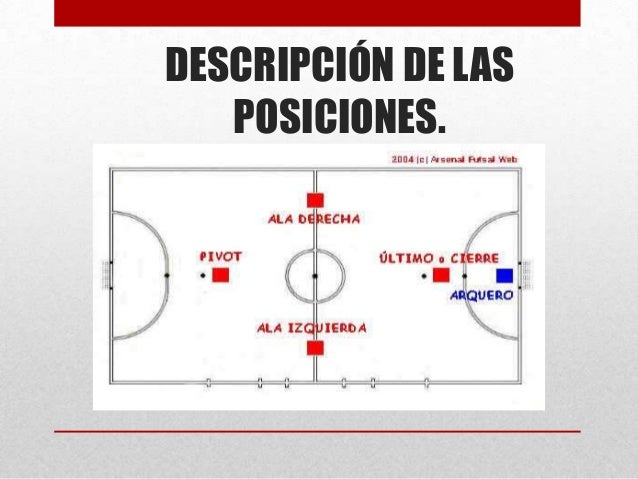 DESCRIPCIÓN DE LAS POSICIONES.

2004 (c) Arsenal Futsal Web

ALA DERECHA

PIVOT

ÚLTIMO o CIERRE

ARQUERO

ALA IZQUIERDA